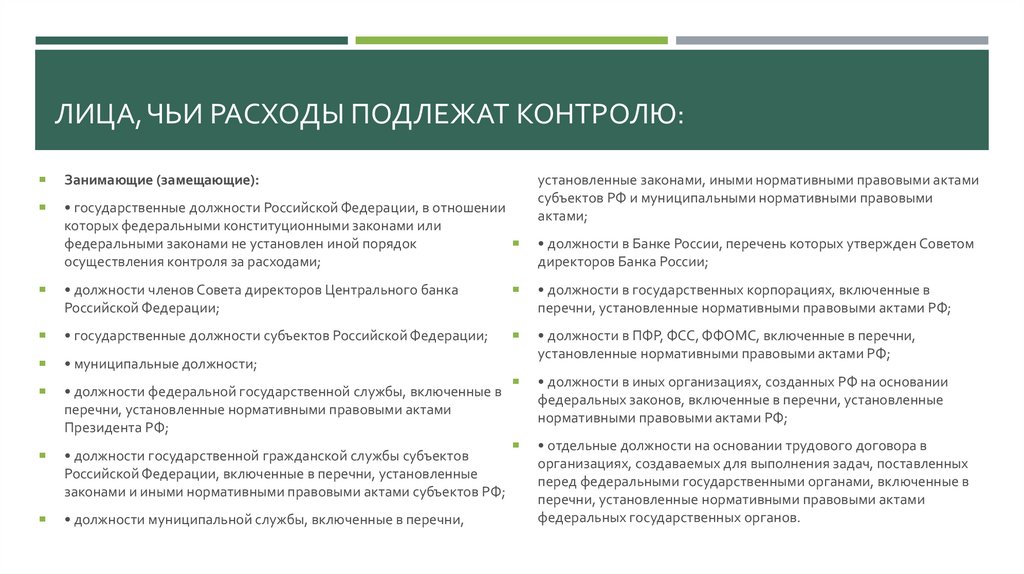 ЛИЦА, ЧЬИ РАСХОДЫ ПОДЛЕЖАТ КОНТРОЛЮ:

Занимающие (замещающие):

• государственные должности Российской Федерации, в отношении которых федеральными конституционными законами или федеральными законами не установлен иной порядок осуществления контроля за расходами;

• должности членов Совета директоров Центрального банка Российской Федерации;

• государственные должности субъектов Российской Федерации;

• муниципальные должности;

• должности федеральной государственной службы, включенные в перечни, установленные нормативными правовыми актами Президента РФ;

• должности государственной гражданской службы субъектов Российской Федерации, включенные в перечни, установленные законами и иными нормативными правовыми актами субъектов РФ;

• должности муниципальной службы, включенные в перечни, установленные законами, иными нормативными правовыми актами субъектов РФ и муниципальными нормативными правовыми актами;

• должности в Банке России, перечень которых утвержден Советом директоров Банка России;

• должности в государственных корпорациях, включенные в перечни, установленные нормативными правовыми актами РФ;

• должности в ПФР, ФСС, ФФОМС, включенные в перечни, установленные нормативными правовыми актами РФ;

• должности в иных организациях, созданных РФ на основании федеральных законов, включенные в перечни, установленные нормативными правовыми актами РФ;

• отдельные должности на основании трудового договора в организациях, создаваемых для выполнения задач, поставленных перед федеральными государственными органами, включенные в перечни, установленные нормативными правовыми актами федеральных государственных органов.